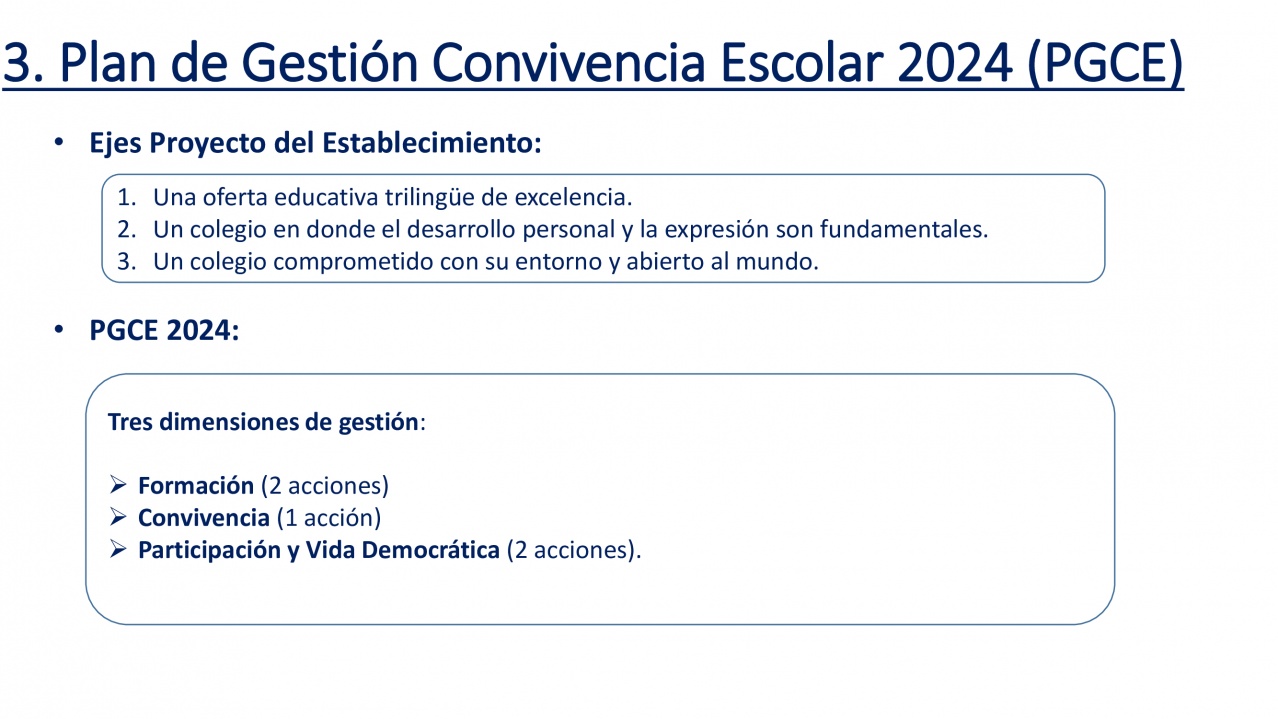 3. Plan de Gestión Convivencia Escolar 2024 (PGCE)

• Ejes Proyecto del Establecimiento:

1. Una oferta educativa trilingüe de excelencia.
2. Un colegio en donde el desarrollo personal y la expresión son fundamentales.
3. Un colegio comprometido con su entorno y abierto al mundo.

• PGCE 2024:

Tres dimensiones de gestión:

➢ Formación (2 acciones)
➢ Convivencia (1 acción)
➢ Participación y Vida Democrática (2 acciones).